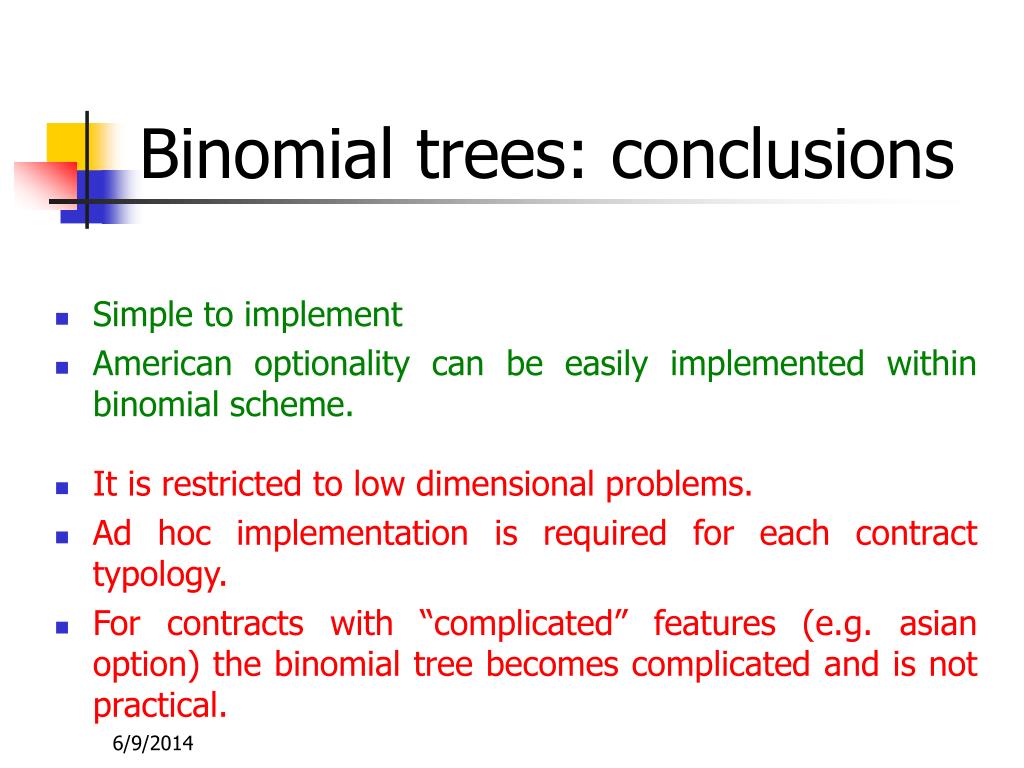 Binomial trees: conclusions

- Simple to implement
- American optionality can be easily implemented within binomial scheme.

- It is restricted to low dimensional problems.
- Ad hoc implementation is required for each contract typology.
- For contracts with “complicated” features (e.g. asian option) the binomial tree becomes complicated and is not practical.

6/9/2014